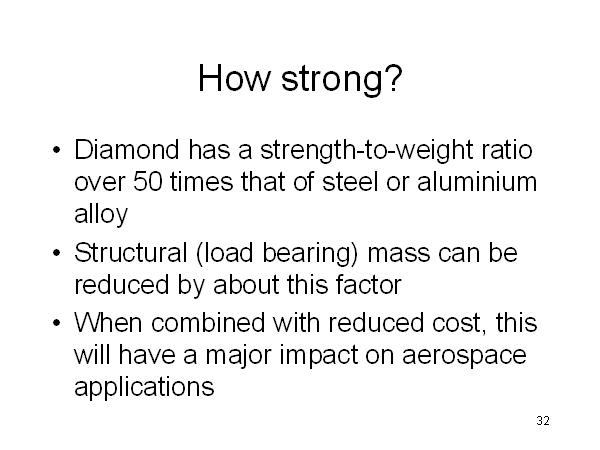 How strong?

• Diamond has a strength-to-weight ratio over 50 times that of steel or aluminium alloy

• Structural (load bearing) mass can be reduced by about this factor

• When combined with reduced cost, this will have a major impact on aerospace applications

32